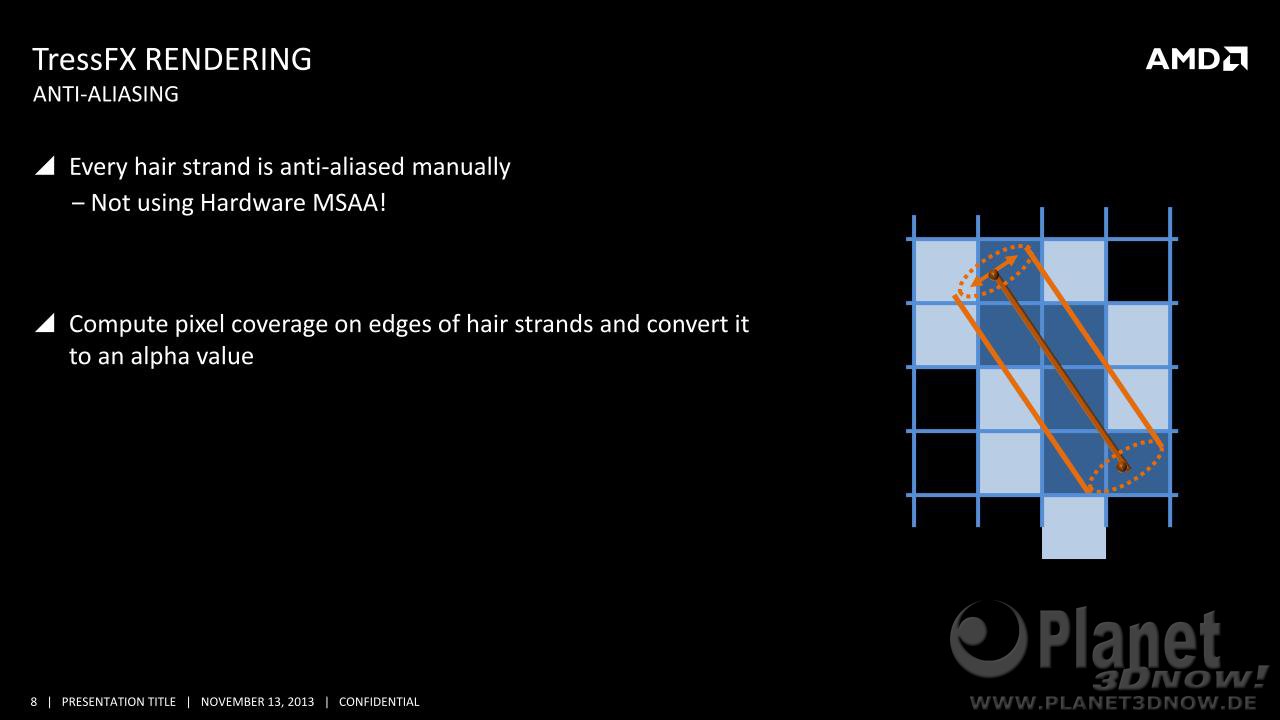 TressFX RENDERING
ANTI-ALIASING

AMD

Every hair strand is anti-aliased manually
– Not using Hardware MSAA!

Compute pixel coverage on edges of hair strands and convert it to an alpha value

Planet 3DNOW!
WWW.PLANET3DNOW.DE

8 | PRESENTATION TITLE | NOVEMBER 13, 2013 | CONFIDENTIAL